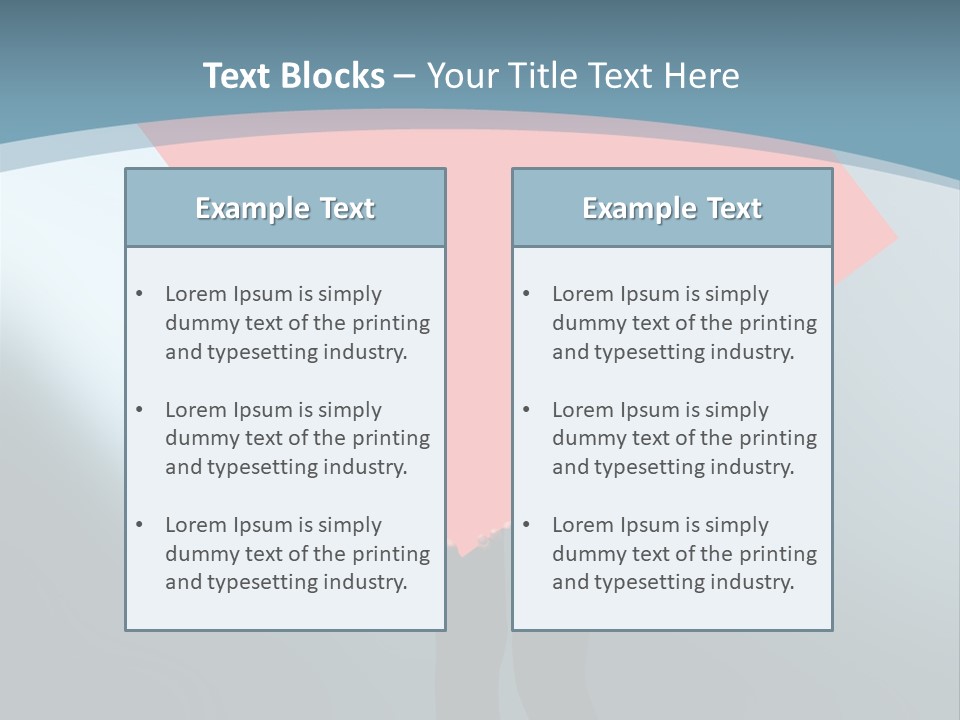 Text Blocks – Your Title Text Here

Example Text

• Lorem Ipsum is simply dummy text of the printing and typesetting industry.

• Lorem Ipsum is simply dummy text of the printing and typesetting industry.

• Lorem Ipsum is simply dummy text of the printing and typesetting industry.

Example Text

• Lorem Ipsum is simply dummy text of the printing and typesetting industry.

• Lorem Ipsum is simply dummy text of the printing and typesetting industry.

• Lorem Ipsum is simply dummy text of the printing and typesetting industry.